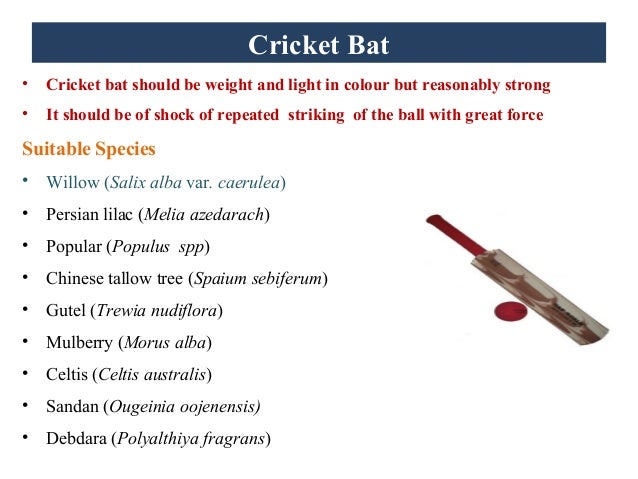 Cricket Bat

• Cricket bat should be weight and light in colour but reasonably strong

• It should be of shock of repeated striking of the ball with great force

Suitable Species

• Willow (Salix alba var. caerulea)

• Persian lilac (Melia azedarach)

• Popular (Populus spp)

• Chinese tallow tree (Spaium sebiferum)

• Gutel (Trewia nudiflora)

• Mulberry (Morus alba)

• Celtis (Celtis australis)

• Sandan (Ougeinia oojenensis)

• Debdara (Polyalthiya fragrans)